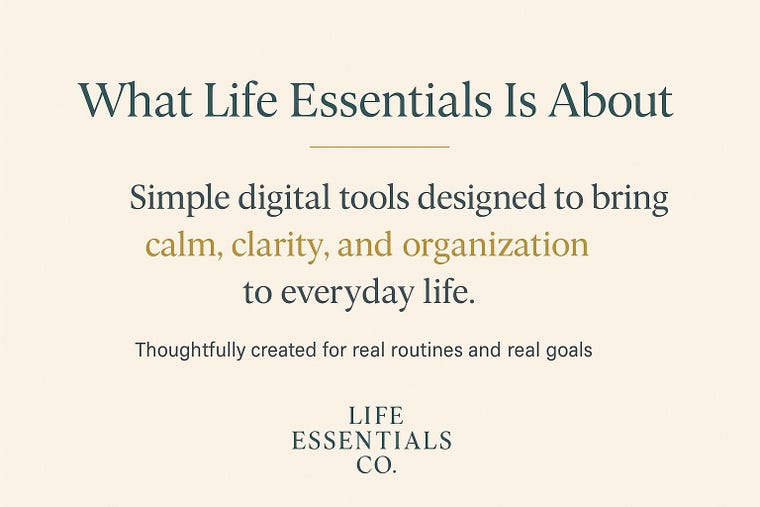 What Life Essentials Is About

Simple digital tools designed to bring calm, clarity, and organization to everyday life.

Thoughtfully created for real routines and real goals

LIFE
ESSENTIALS
CO.